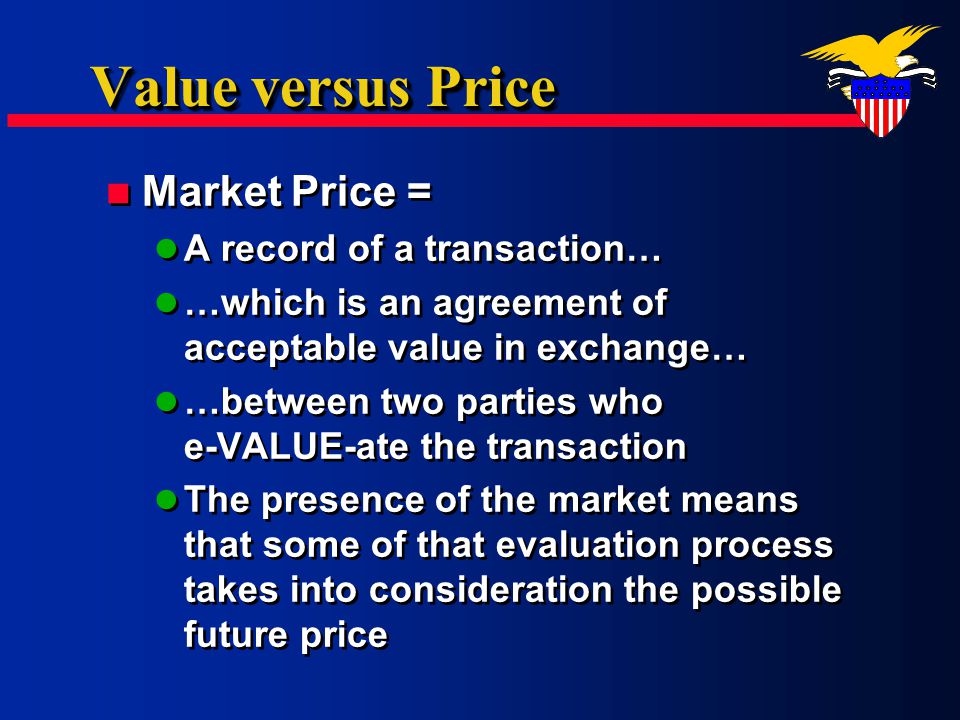 Value versus Price

Market Price =

A record of a transaction…

…which is an agreement of acceptable value in exchange…

…between two parties who e-VALUE-ate the transaction

The presence of the market means that some of that evaluation process takes into consideration the possible future price